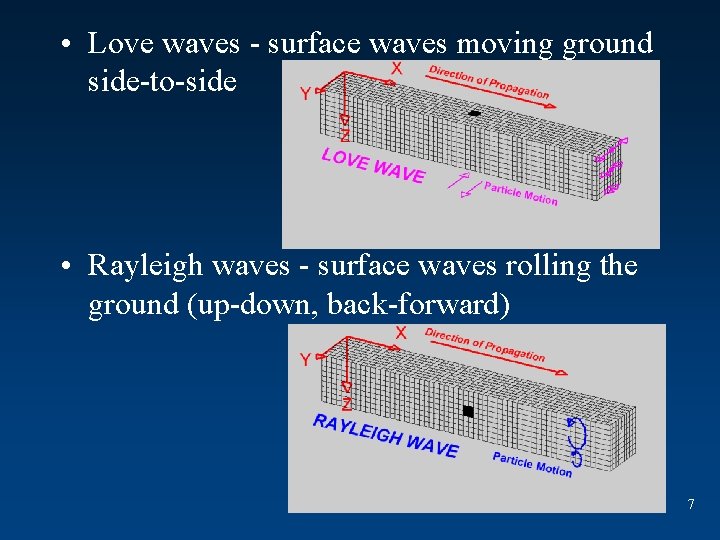 • Love waves - surface waves moving ground side-to-side

X
Y
Z
Direction of Propagation
LOVE WAVE
Particle Motion

• Rayleigh waves - surface waves rolling the ground (up-down, back-forward)

X
Y
Z
Direction of Propagation
RAYLEIGH WAVE
Particle Motion

7